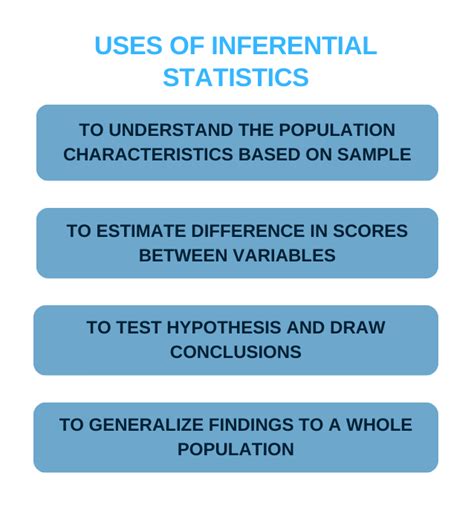 USES OF INFERENTIAL STATISTICS

TO UNDERSTAND THE POPULATION CHARACTERISTICS BASED ON SAMPLE

TO ESTIMATE DIFFERENCE IN SCORES BETWEEN VARIABLES

TO TEST HYPOTHESIS AND DRAW CONCLUSIONS

TO GENERALIZE FINDINGS TO A WHOLE POPULATION